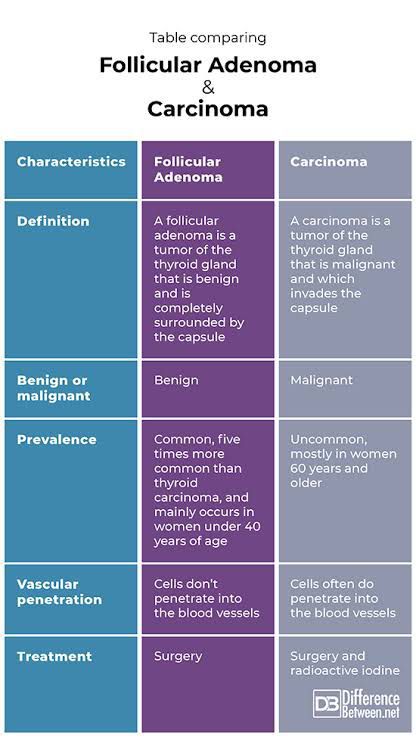 Table comparing

Follicular Adenoma & Carcinoma

| Characteristics | Follicular Adenoma | Carcinoma |
|---|---|---|
| Definition | A follicular adenoma is a tumor of the thyroid gland that is benign and is completely surrounded by the capsule | A carcinoma is a tumor of the thyroid gland that is malignant and which invades the capsule |
| Benign or malignant | Benign | Malignant |
| Prevalence | Common, five times more common than thyroid carcinoma, and mainly occurs in women under 40 years of age | Uncommon, mostly in women 60 years and older |
| Vascular penetration | Cells don't penetrate into the blood vessels | Cells often do penetrate into the blood vessels |
| Treatment | Surgery | Surgery and radioactive iodine |

DB Difference Between.net